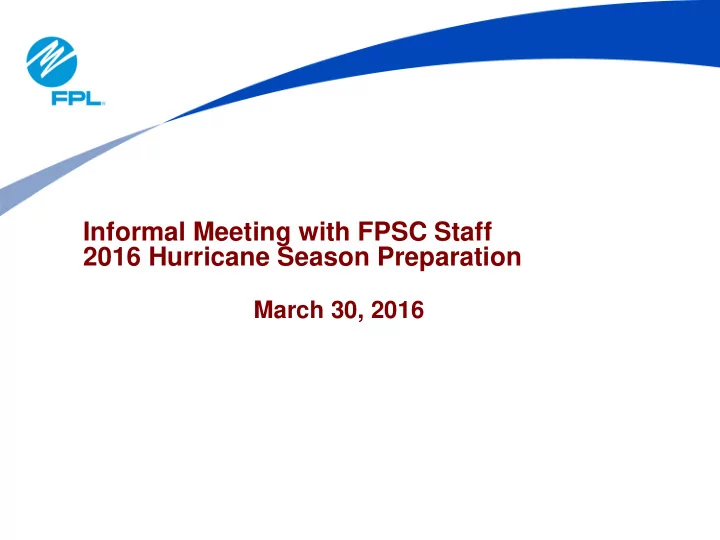 FPL

Informal Meeting with FPSC Staff
2016 Hurricane Season Preparation

March 30, 2016